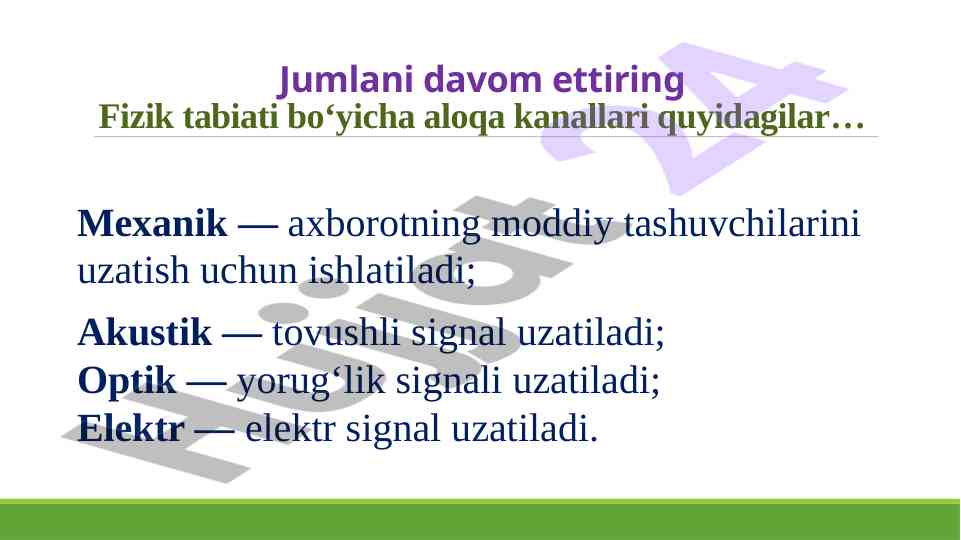 Jumlani davom ettiring
Fizik tabiati bo‘yicha aloqa kanallari quyidagilar…

Mexanik — axborotning moddiy tashuvchilarini uzatish uchun ishlatiladi;

Akustik — tovushli signal uzatiladi;
Optik — yorug‘lik signali uzatiladi;
Elektr — elektr signal uzatiladi.

Hujjat 24